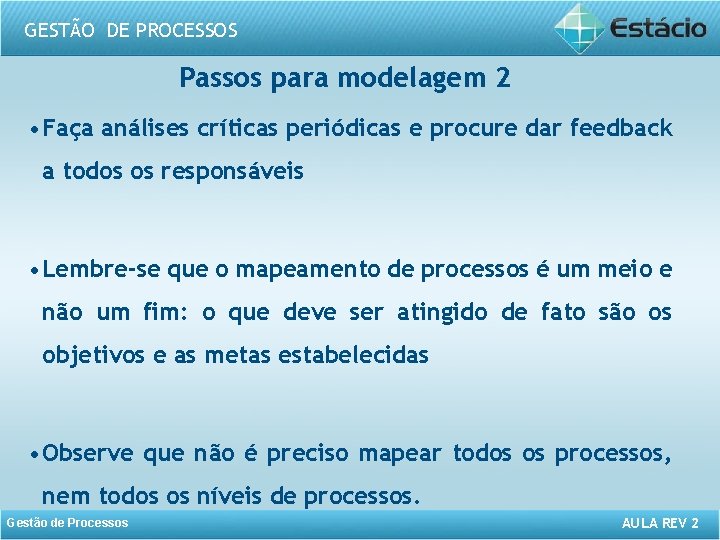 GESTÃO DE PROCESSOS

Estácio

Passos para modelagem 2

• Faça análises críticas periódicas e procure dar feedback a todos os responsáveis

• Lembre-se que o mapeamento de processos é um meio e não um fim: o que deve ser atingido de fato são os objetivos e as metas estabelecidas

• Observe que não é preciso mapear todos os processos, nem todos os níveis de processos.

Gestão de Processos

AULA REV 2